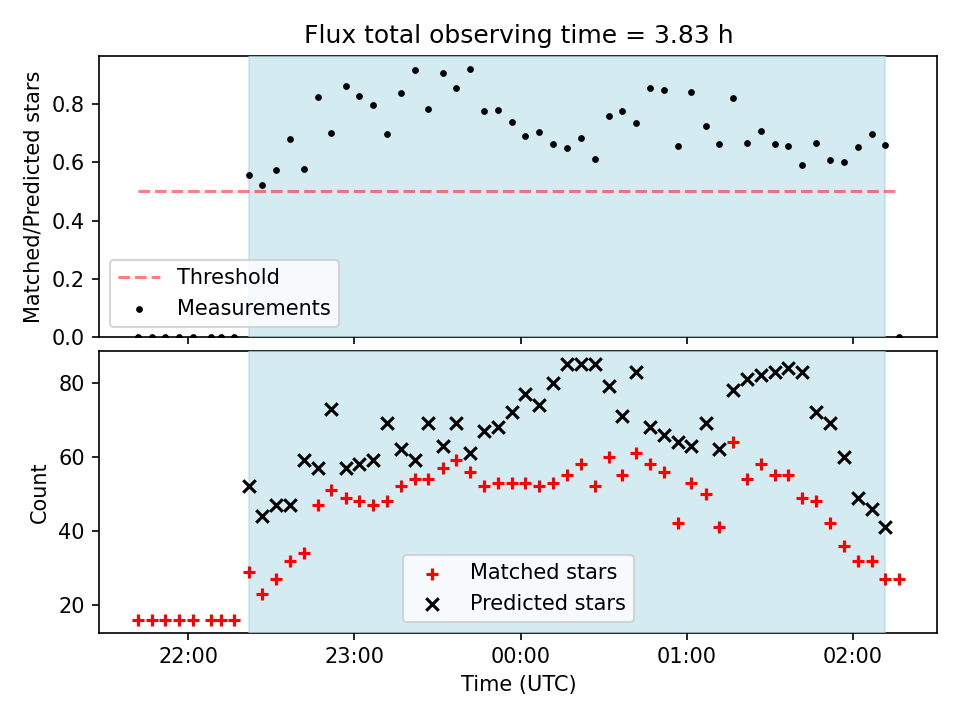 Flux total observing time = 3.83 h

Matched/Predicted stars

0.8
0.6
0.4
0.2
0.0

Threshold
Measurements

Count

80
60
40
20

Matched stars
Predicted stars

22:00
23:00
00:00
01:00
02:00

Time (UTC)